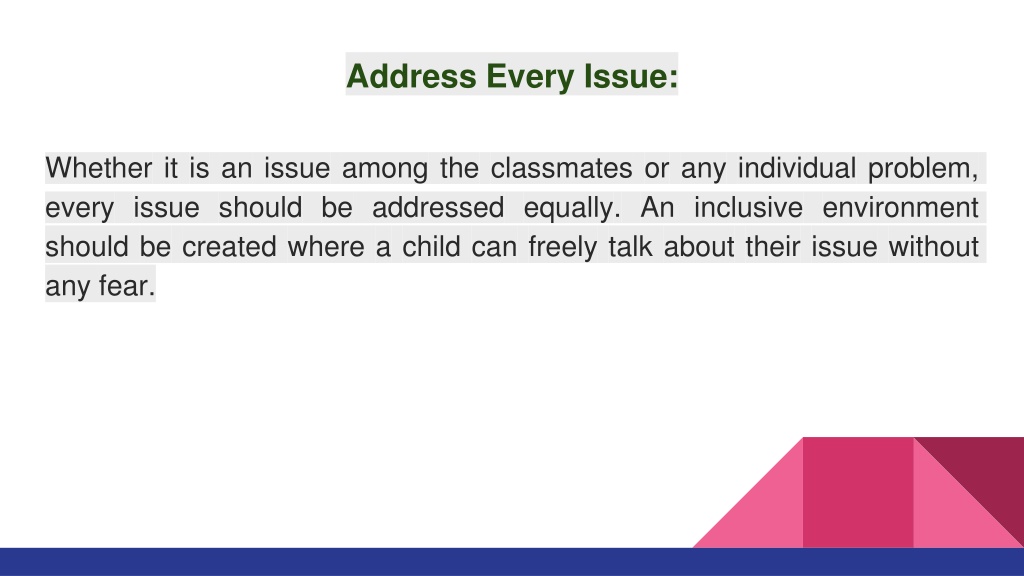 Address Every Issue:

Whether it is an issue among the classmates or any individual problem, every issue should be addressed equally. An inclusive environment should be created where a child can freely talk about their issue without any fear.